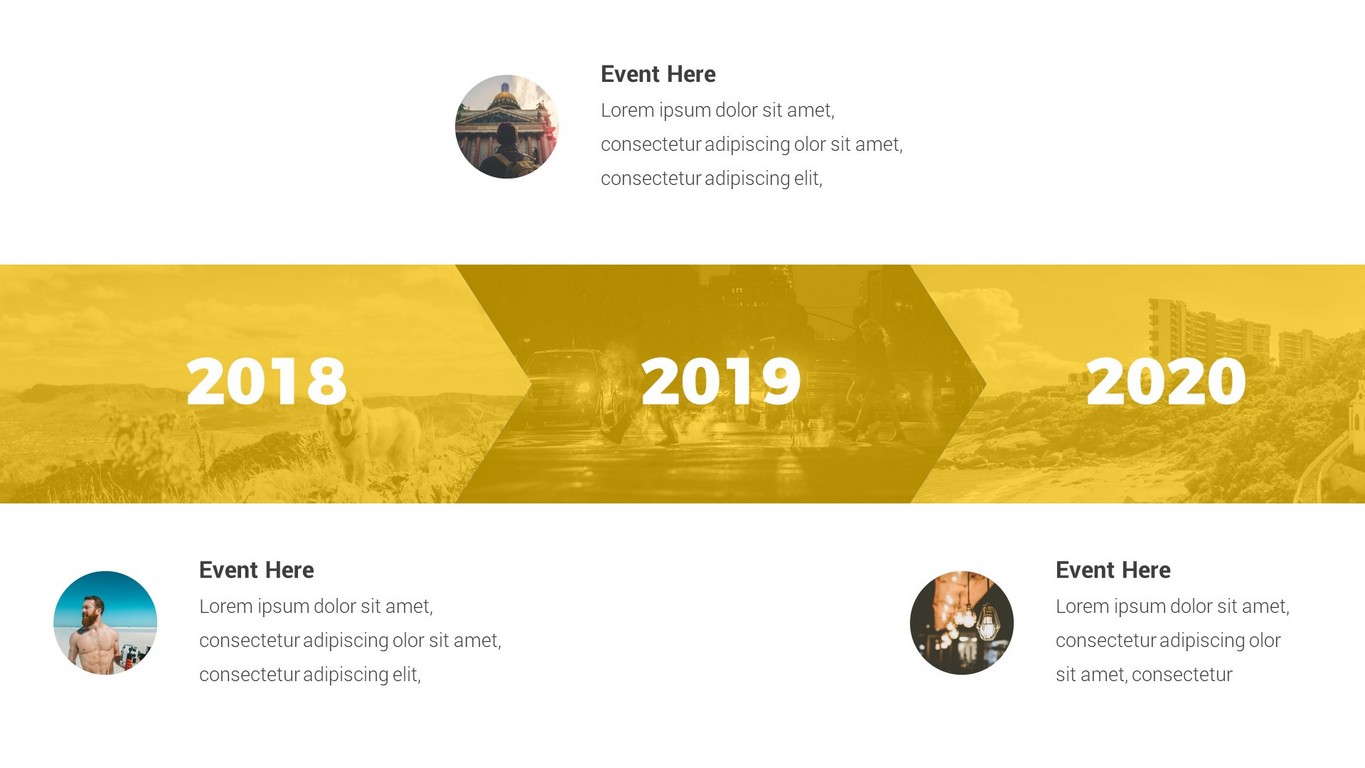 Event Here
Lorem ipsum dolor sit amet, consectetur adipiscing olor sit amet, consectetur adipiscing elit,

2018

2019

2020

Event Here
Lorem ipsum dolor sit amet, consectetur adipiscing olor sit amet, consectetur adipiscing elit,

Event Here
Lorem ipsum dolor sit amet, consectetur adipiscing olor sit amet, consectetur